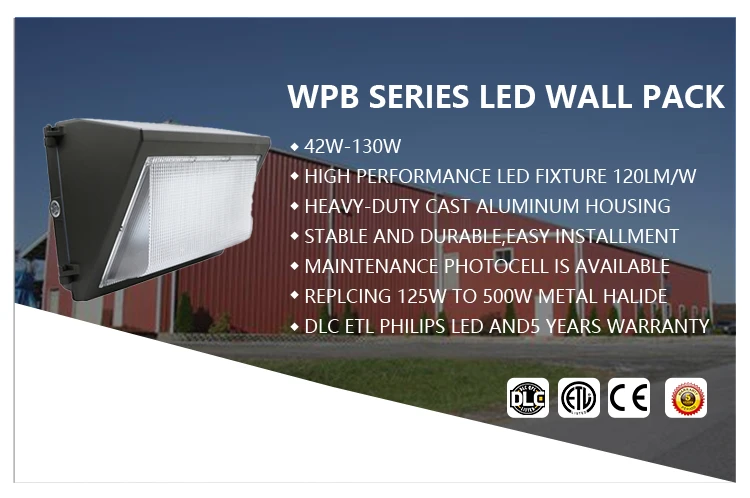 WPB SERIES LED WALL PACK

◆ 42W-130W
◆ HIGH PERFORMANCE LED FIXTURE 120LM/W
◆ HEAVY-DUTY CAST ALUMINUM HOUSING
◆ STABLE AND DURABLE,EASY INSTALLMENT
◆ MAINTENANCE PHOTOCELL IS AVAILABLE
◆ REPLCING 125W TO 500W METAL HALIDE
◆ DLC ETL PHILIPS LED AND5 YEARS WARRANTY

DLC ETL CE